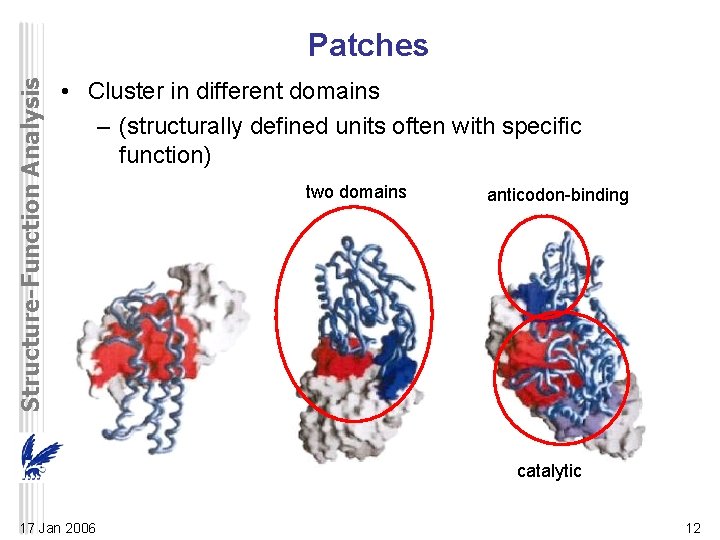 Structure-Function Analysis

Patches

• Cluster in different domains
– (structurally defined units often with specific function)

two domains

anticodon-binding

catalytic

17 Jan 2006

12